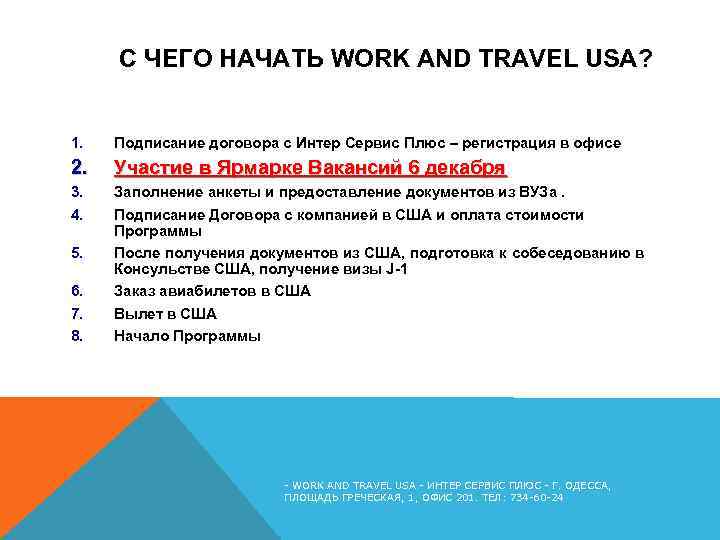 С ЧЕГО НАЧАТЬ WORK AND TRAVEL USA?

1. Подписание договора с Интер Сервис Плюс – регистрация в офисе
2. Участие в Ярмарке Вакансий 6 декабря
3. Заполнение анкеты и предоставление документов из ВУЗа .
4. Подписание Договора с компанией в США и оплата стоимости Программы
5. После получения документов из США, подготовка к собеседованию в Консульстве США, получение визы J-1
6. Заказ авиабилетов в США
7. Вылет в США
8. Начало Программы

- WORK AND TRAVEL USA - ИНТЕР СЕРВИС ПЛЮС - Г. ОДЕССА, ПЛОЩАДЬ ГРЕЧЕСКАЯ, 1, ОФИС 201. ТЕЛ: 734-60-24